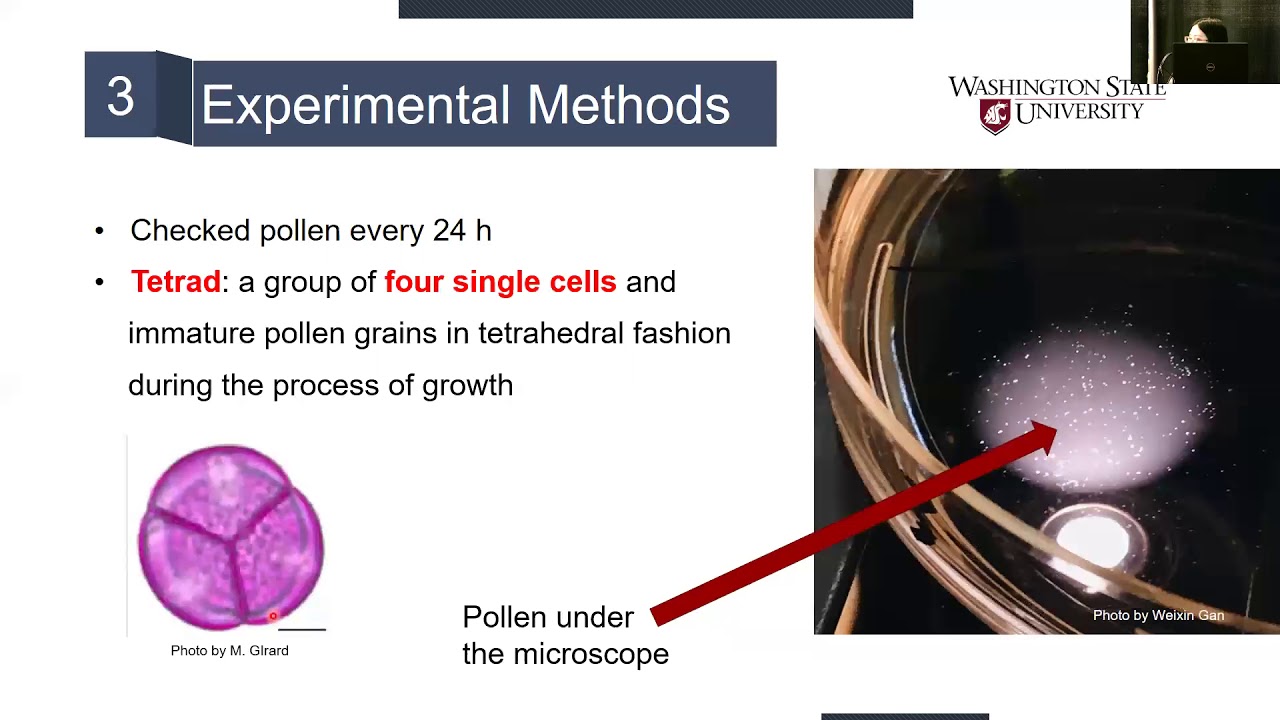 3

Experimental Methods

WASHINGTON STATE UNIVERSITY

• Checked pollen every 24 h
• Tetrad: a group of four single cells and immature pollen grains in tetrahedral fashion during the process of growth

Photo by M. GIrard

Pollen under the microscope

Photo by Weixin Gan